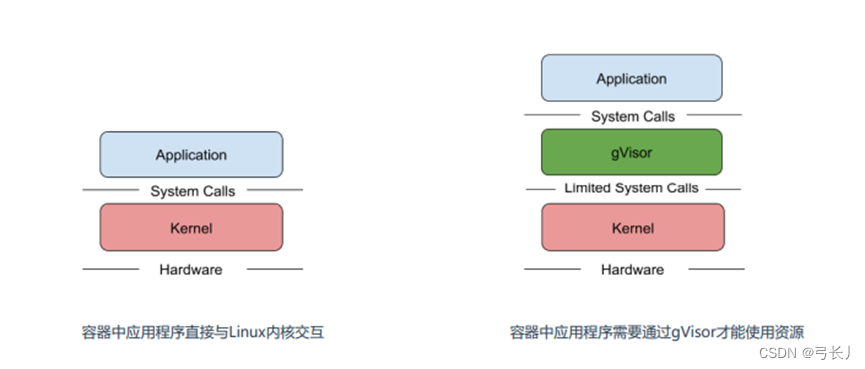 Application

System Calls

Kernel

Hardware

容器中应用程序直接与Linux内核交互

Application

System Calls

gVisor

Limited System Calls

Kernel

Hardware

容器中应用程序需要通过gVisor才能使用资源

CSDN @弓长丿